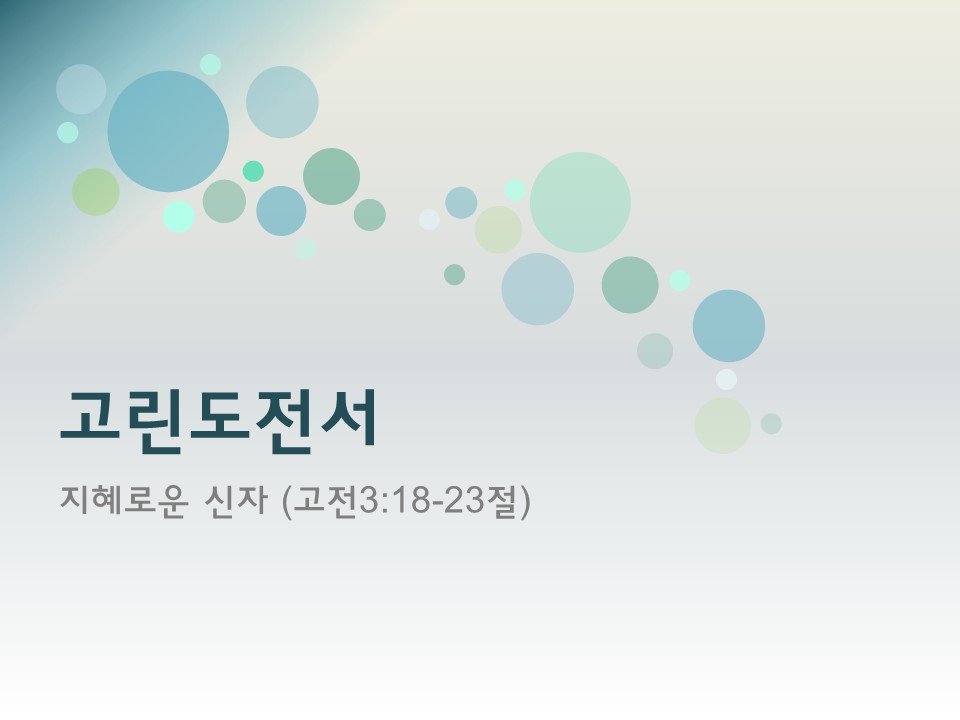 고린도전서

지혜로운 신자 (고전3:18-23절)